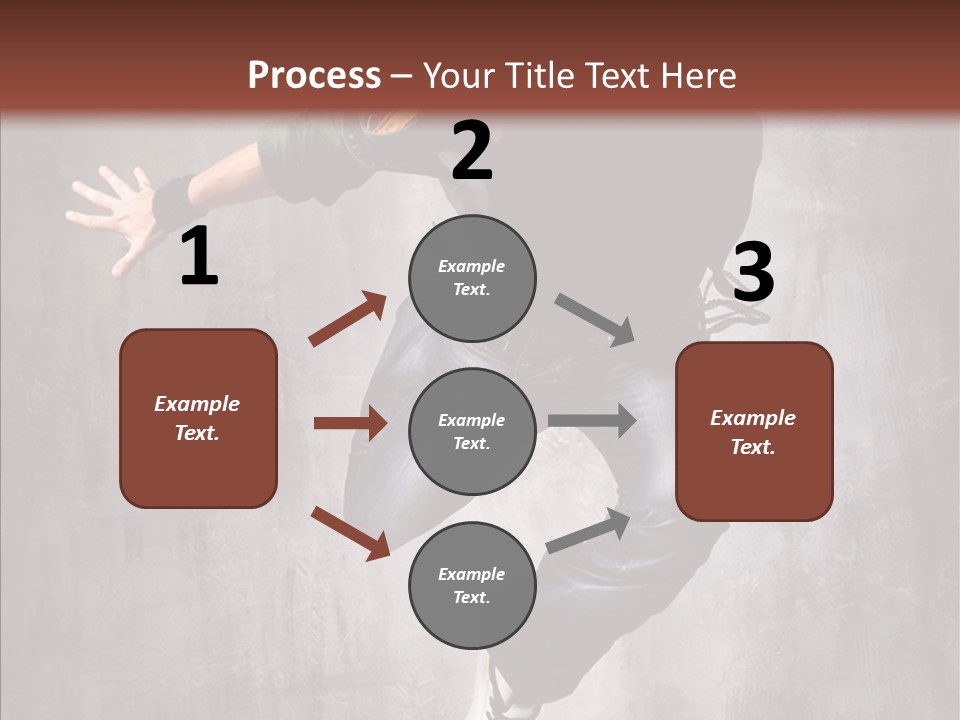 Process – Your Title Text Here

1

Example Text.

2

Example Text.

Example Text.

Example Text.

3

Example Text.